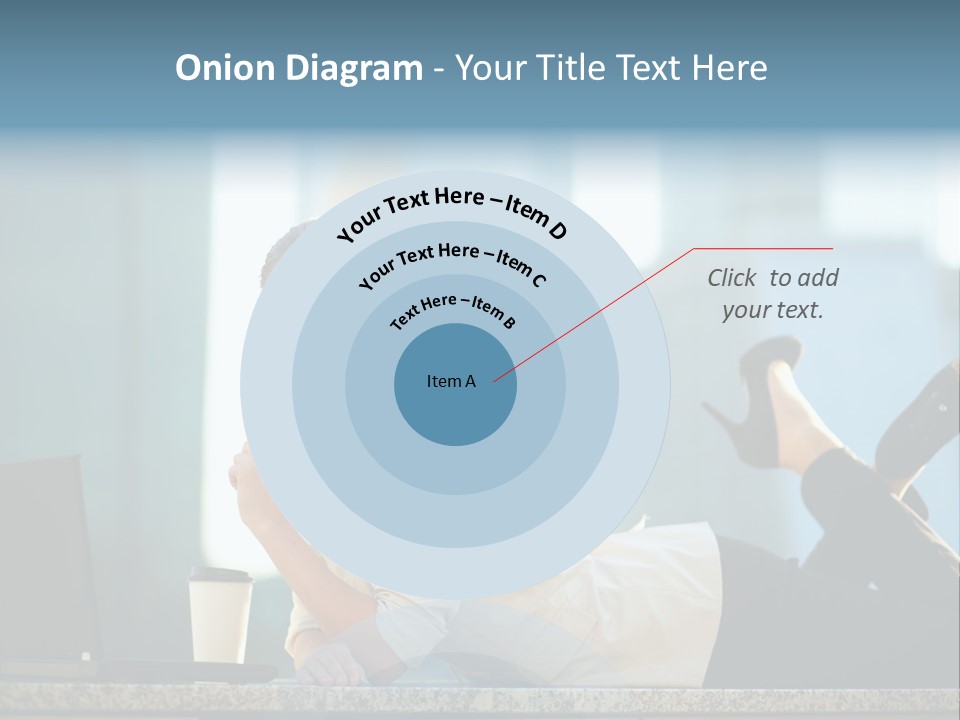 Onion Diagram - Your Title Text Here

Your Text Here – Item D

Your Text Here – Item C

Text Here – Item B

Item A

Click to add your text.